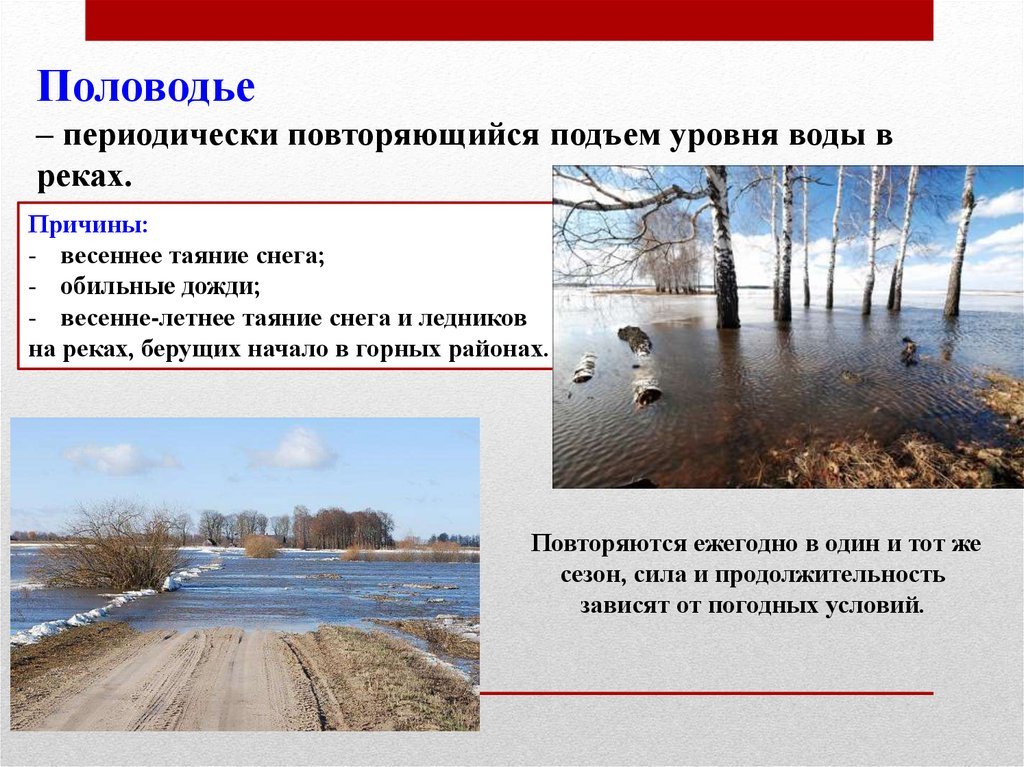 Половодье

– периодически повторяющийся подъем уровня воды в реках.

Причины:
- весеннее таяние снега;
- обильные дожди;
- весенне-летнее таяние снега и ледников на реках, берущих начало в горных районах.

Повторяются ежегодно в один и тот же сезон, сила и продолжительность зависят от погодных условий.